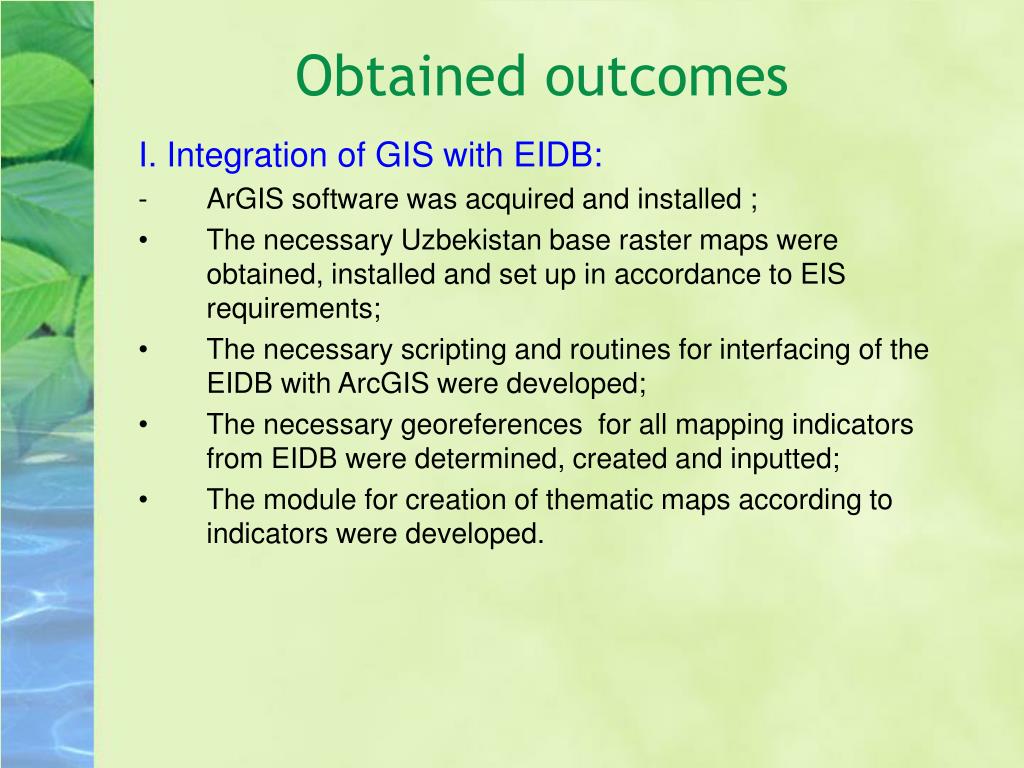 Obtained outcomes

I. Integration of GIS with EIDB:

- ArGIS software was acquired and installed ;
• The necessary Uzbekistan base raster maps were obtained, installed and set up in accordance to EIS requirements;
• The necessary scripting and routines for interfacing of the EIDB with ArcGIS were developed;
• The necessary georeferences for all mapping indicators from EIDB were determined, created and inputted;
• The module for creation of thematic maps according to indicators were developed.